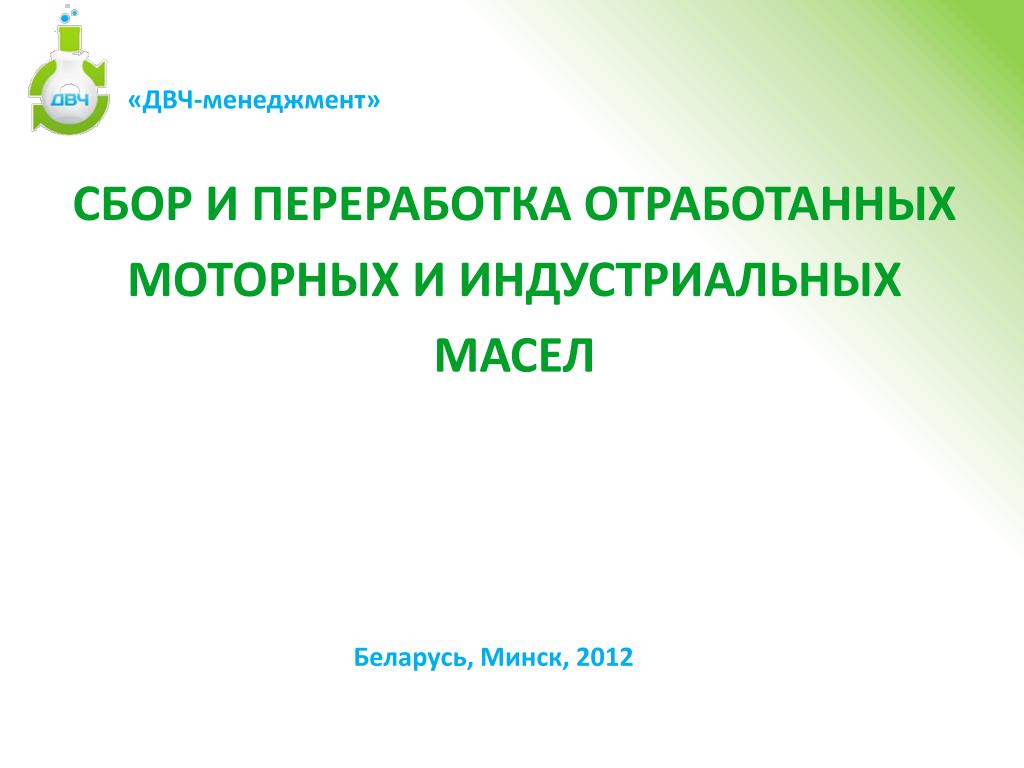 ДВЧ

«ДВЧ-менеджмент»

СБОР И ПЕРЕРАБОТКА ОТРАБОТАННЫХ МОТОРНЫХ И ИНДУСТРИАЛЬНЫХ МАСЕЛ

Беларусь, Минск, 2012